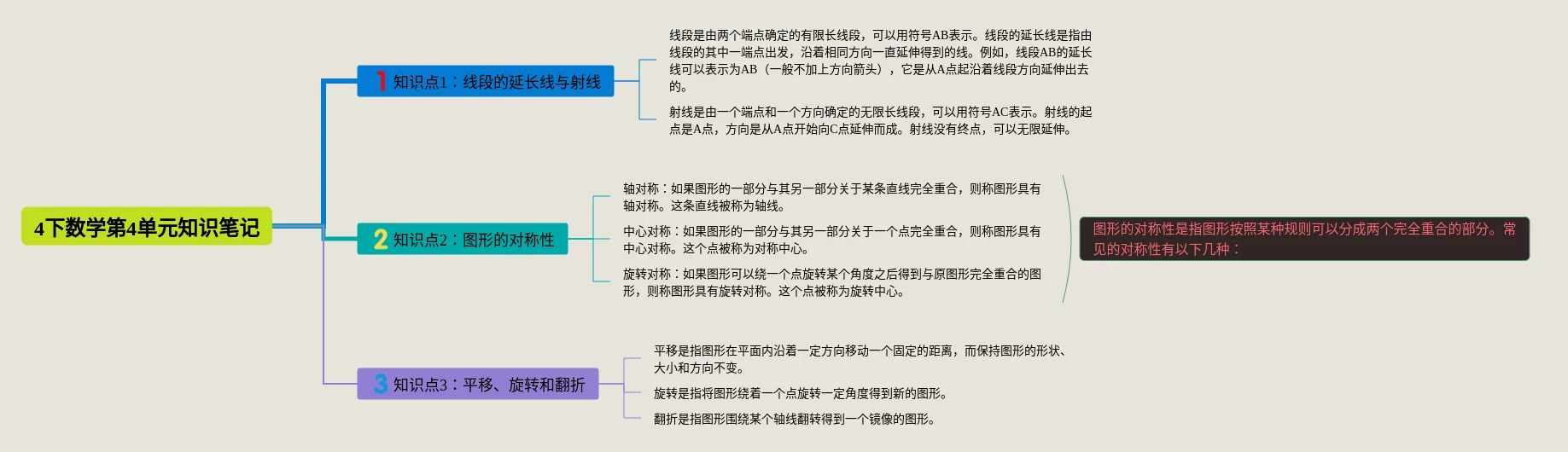 4下数学第4单元知识笔记

1 知识点1：线段的延长线与射线

线段是由两个端点确定的有限长线段，可以用符号AB表示。线段的延长线是指由线段的其中一端点出发，沿着相同方向一直延伸得到的线。例如，线段AB的延长线可以表示为AB（一般不加上方向箭头），它是从A点起沿着线段方向延伸出去的。

射线是由一个端点和一个方向确定的无限长线段，可以用符号AC表示。射线的起点是A点，方向是从A点开始向C点延伸而成。射线没有终点，可以无限延伸。

2 知识点2：图形的对称性

轴对称：如果图形的一部分与其另一部分关于某条直线完全重合，则称图形具有轴对称。这条直线被称为轴线。

中心对称：如果图形的一部分与其另一部分关于一个点完全重合，则称图形具有中心对称。这个点被称为对称中心。

旋转对称：如果图形可以绕一个点旋转某个角度之后得到与原图形完全重合的图形，则称图形具有旋转对称。这个点被称为旋转中心。

图形的对称性是指图形按照某种规则可以分成两个完全重合的部分。常见的对称性有以下几种：

3 知识点3：平移、旋转和翻折

平移是指图形在平面内沿着一定方向移动一个固定的距离，而保持图形的形状、大小和方向不变。

旋转是指将图形绕着一个点旋转一定角度得到新的图形。

翻折是指图形围绕某个轴线翻转得到一个镜像的图形。